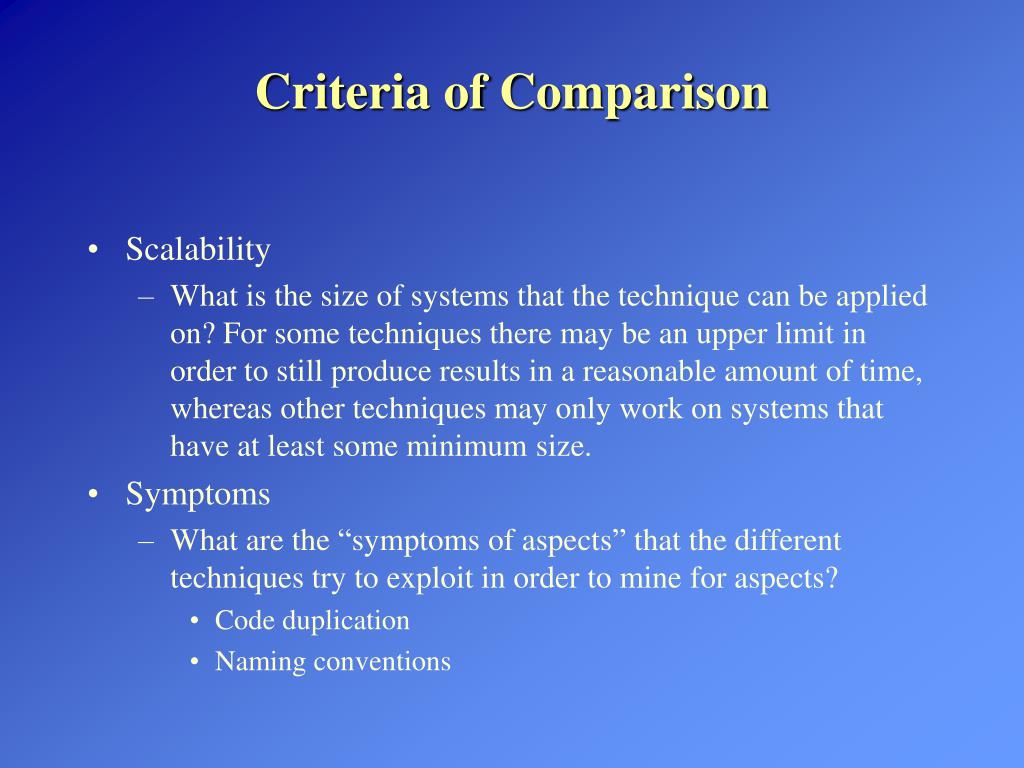 Criteria of Comparison

• Scalability
– What is the size of systems that the technique can be applied on? For some techniques there may be an upper limit in order to still produce results in a reasonable amount of time, whereas other techniques may only work on systems that have at least some minimum size.

• Symptoms
– What are the “symptoms of aspects” that the different techniques try to exploit in order to mine for aspects?
• Code duplication
• Naming conventions